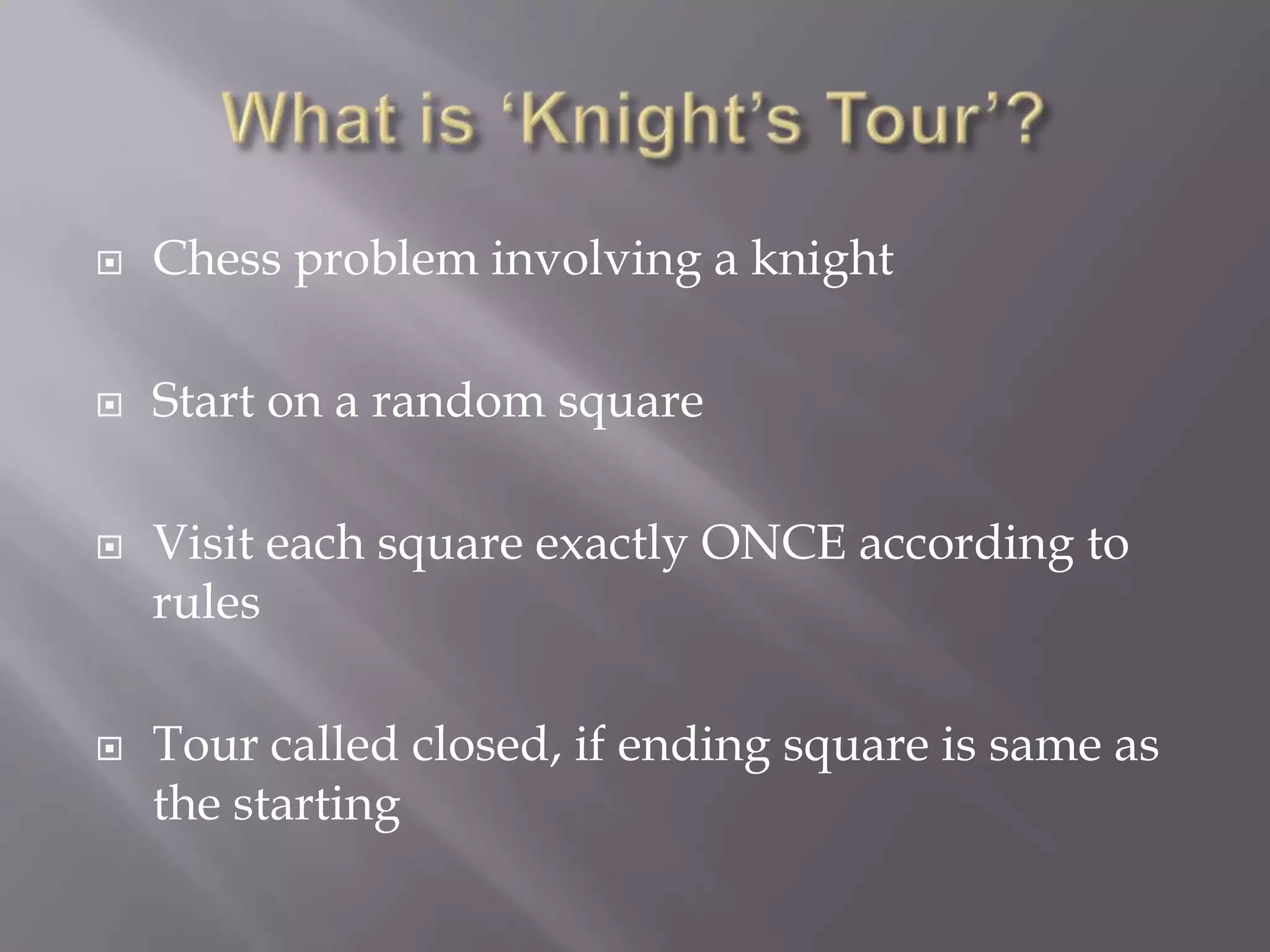 What is ‘Knight’s Tour’?

Chess problem involving a knight

Start on a random square

Visit each square exactly ONCE according to rules

Tour called closed, if ending square is same as the starting